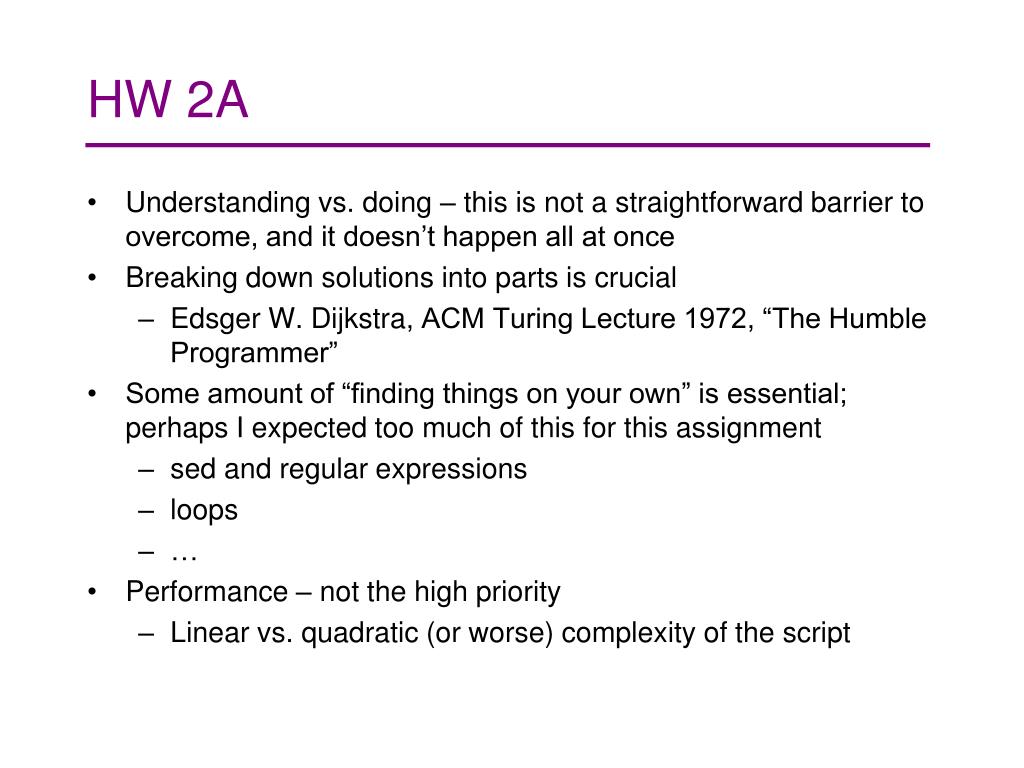 HW 2A

• Understanding vs. doing – this is not a straightforward barrier to overcome, and it doesn’t happen all at once
• Breaking down solutions into parts is crucial
  – Edsger W. Dijkstra, ACM Turing Lecture 1972, “The Humble Programmer”
• Some amount of “finding things on your own” is essential; perhaps I expected too much of this for this assignment
  – sed and regular expressions
  – loops
  – …
• Performance – not the high priority
  – Linear vs. quadratic (or worse) complexity of the script